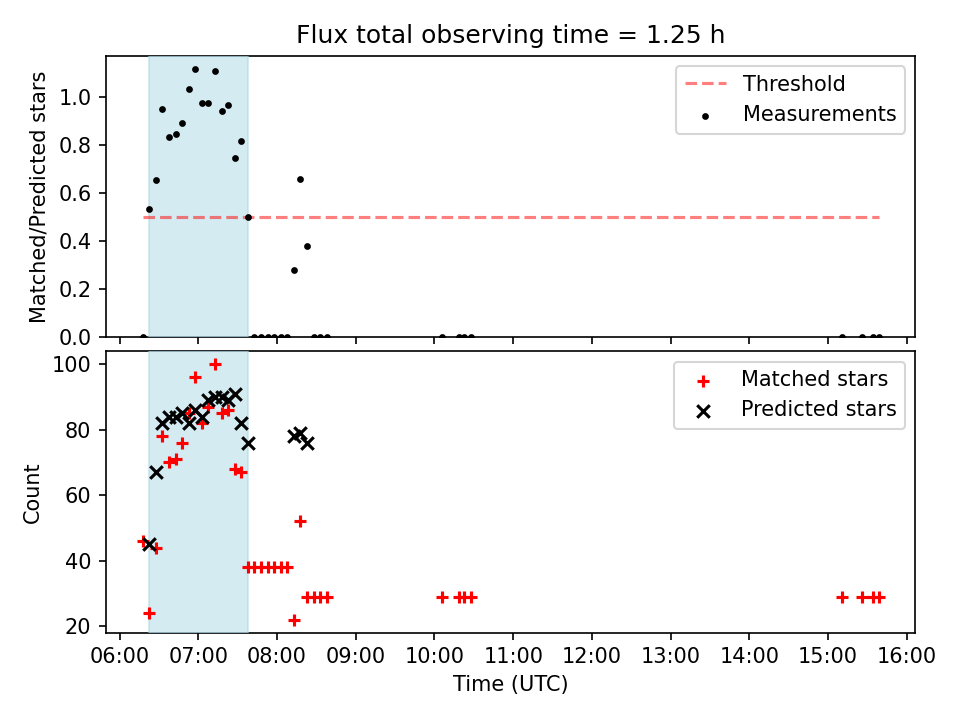 Flux total observing time = 1.25 h

Matched/Predicted stars
1.0
0.8
0.6
0.4
0.2
0.0

Threshold
Measurements

Count
100
80
60
40
20

Matched stars
Predicted stars

06:00 07:00 08:00 09:00 10:00 11:00 12:00 13:00 14:00 15:00 16:00
Time (UTC)